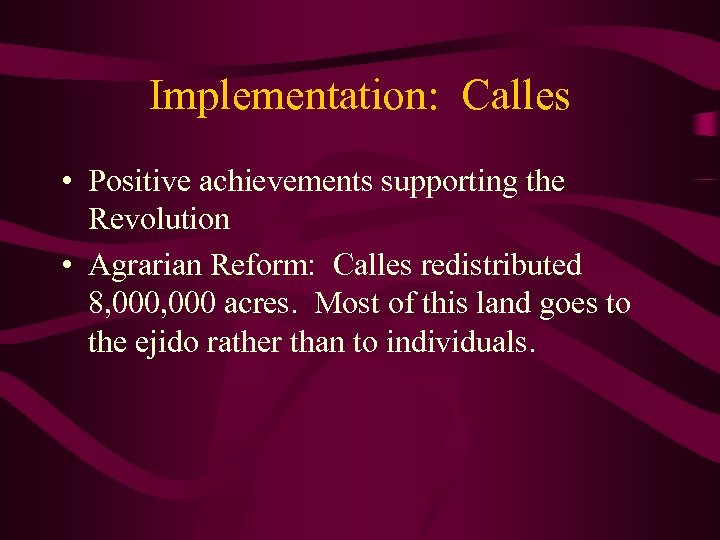 Implementation: Calles

• Positive achievements supporting the Revolution

• Agrarian Reform: Calles redistributed 8,000,000 acres. Most of this land goes to the ejido rather than to individuals.